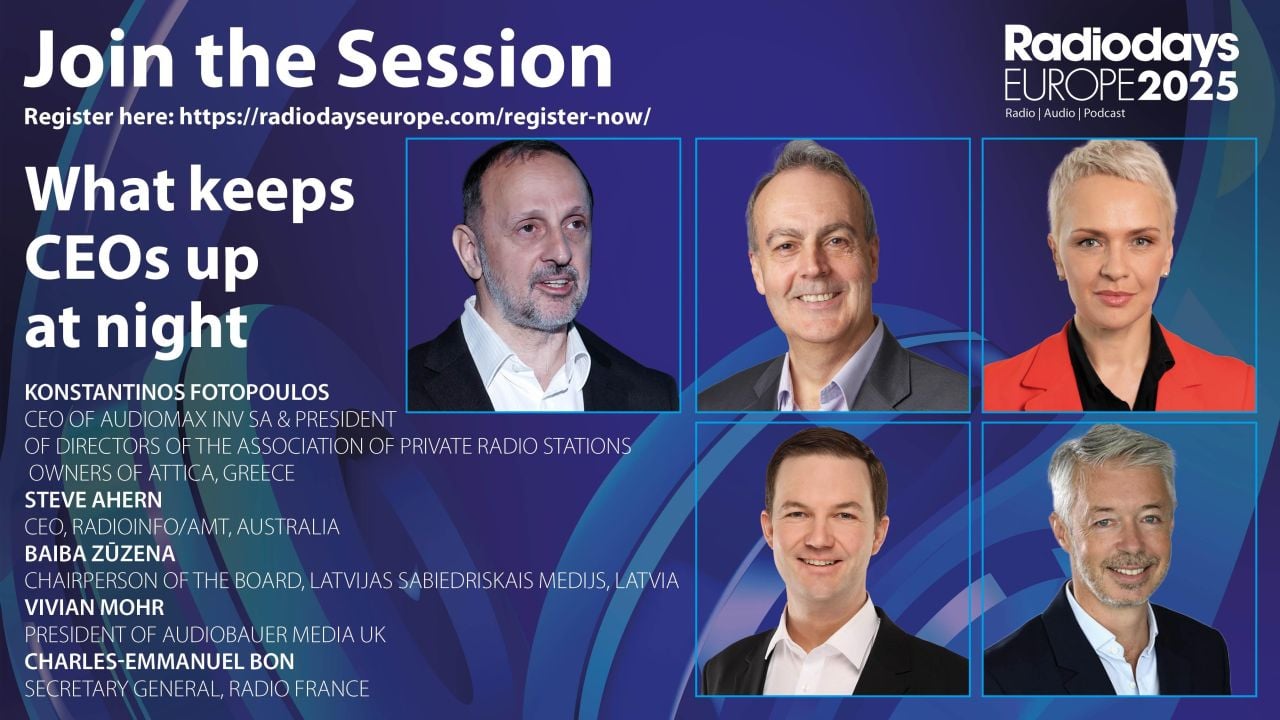 Join the Session
Register here: https://radiodayseurope.com/register-now/

Radiodays EUROPE 2025
Radio | Audio | Podcast

What keeps CEOs up at night

KONSTANTINOS FOTOPOULOS
CEO OF AUDIOMAX INV SA & PRESIDENT OF DIRECTORS OF THE ASSOCIATION OF PRIVATE RADIO STATIONS OWNERS OF ATTICA, GREECE
STEVE AHERN
CEO, RADIOINFO/AMT, AUSTRALIA
BAIBA ZŪZENA
CHAIRPERSON OF THE BOARD, LATVIJAS SABIEDRISKAIS MEDIJS, LATVIA
VIVIAN MOHR
PRESIDENT OF AUDIOBAUER MEDIA UK
CHARLES-EMMANUEL BON
SECRETARY GENERAL, RADIO FRANCE